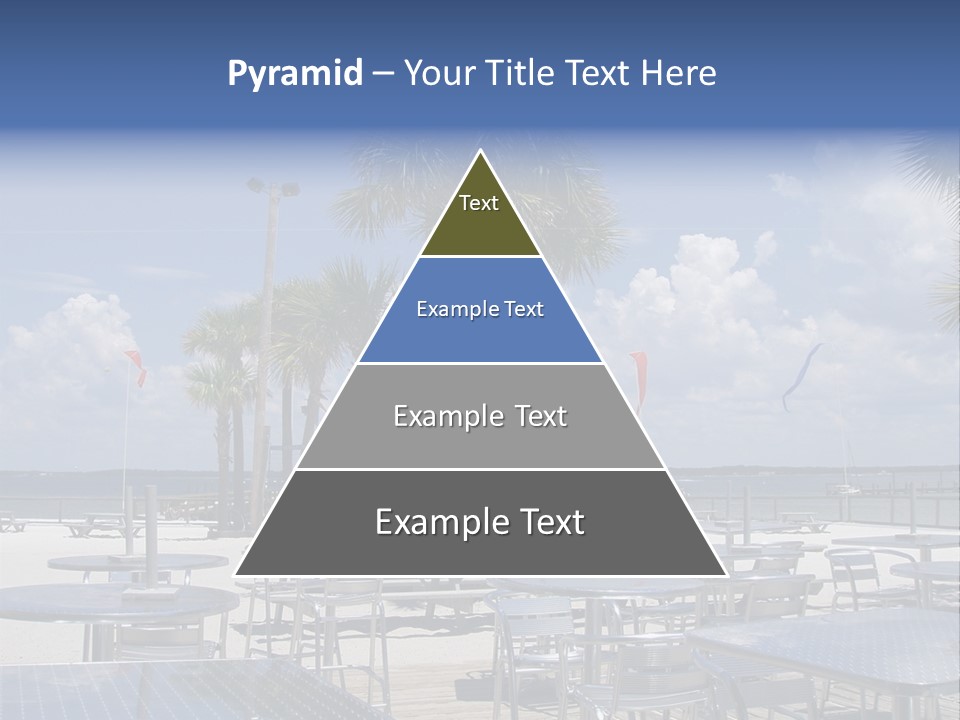 Pyramid – Your Title Text Here

Text

Example Text

Example Text

Example Text